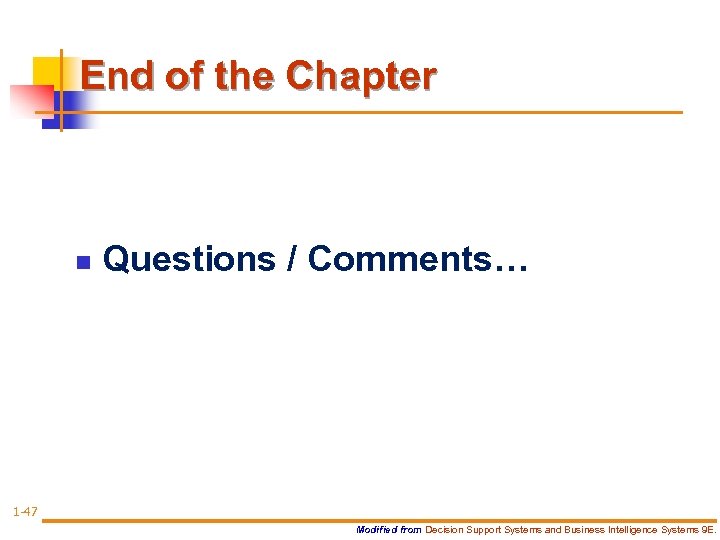 End of the Chapter

Questions / Comments…

1-47

Modified from Decision Support Systems and Business Intelligence Systems 9E.